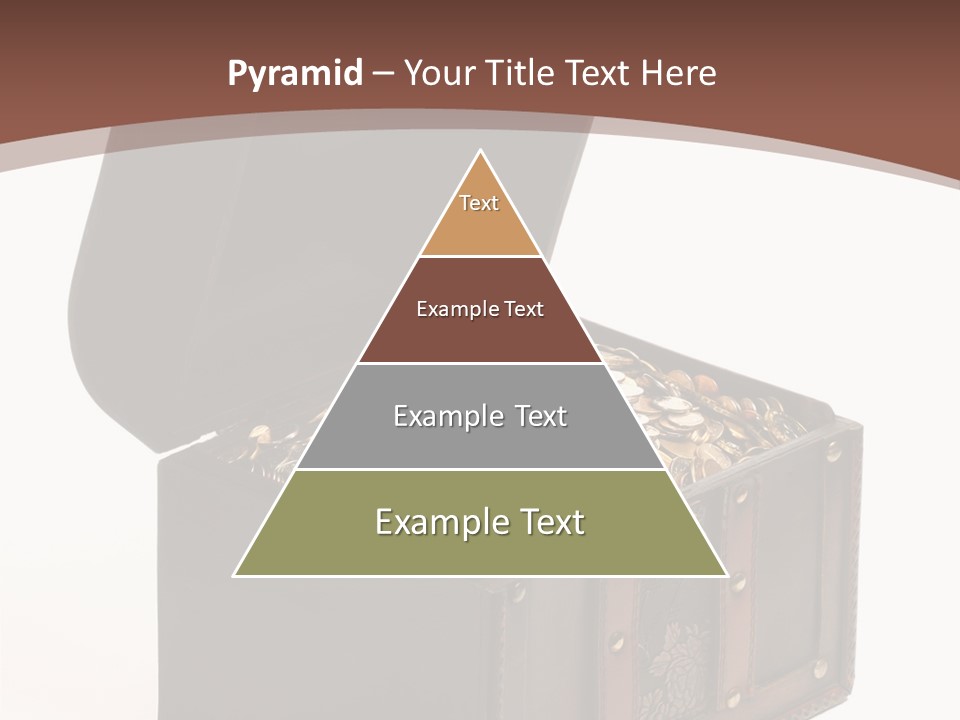 Pyramid – Your Title Text Here

Text

Example Text

Example Text

Example Text